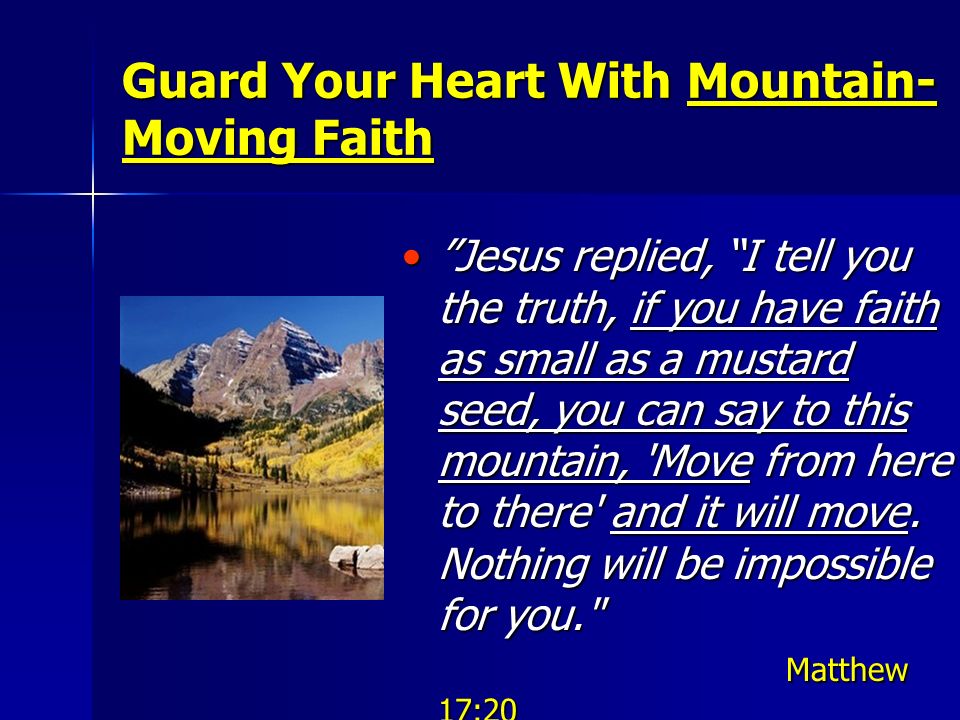 Guard Your Heart With Mountain-Moving Faith

• ”Jesus replied, “I tell you the truth, if you have faith as small as a mustard seed, you can say to this mountain, 'Move from here to there' and it will move. Nothing will be impossible for you."

Matthew 17:20